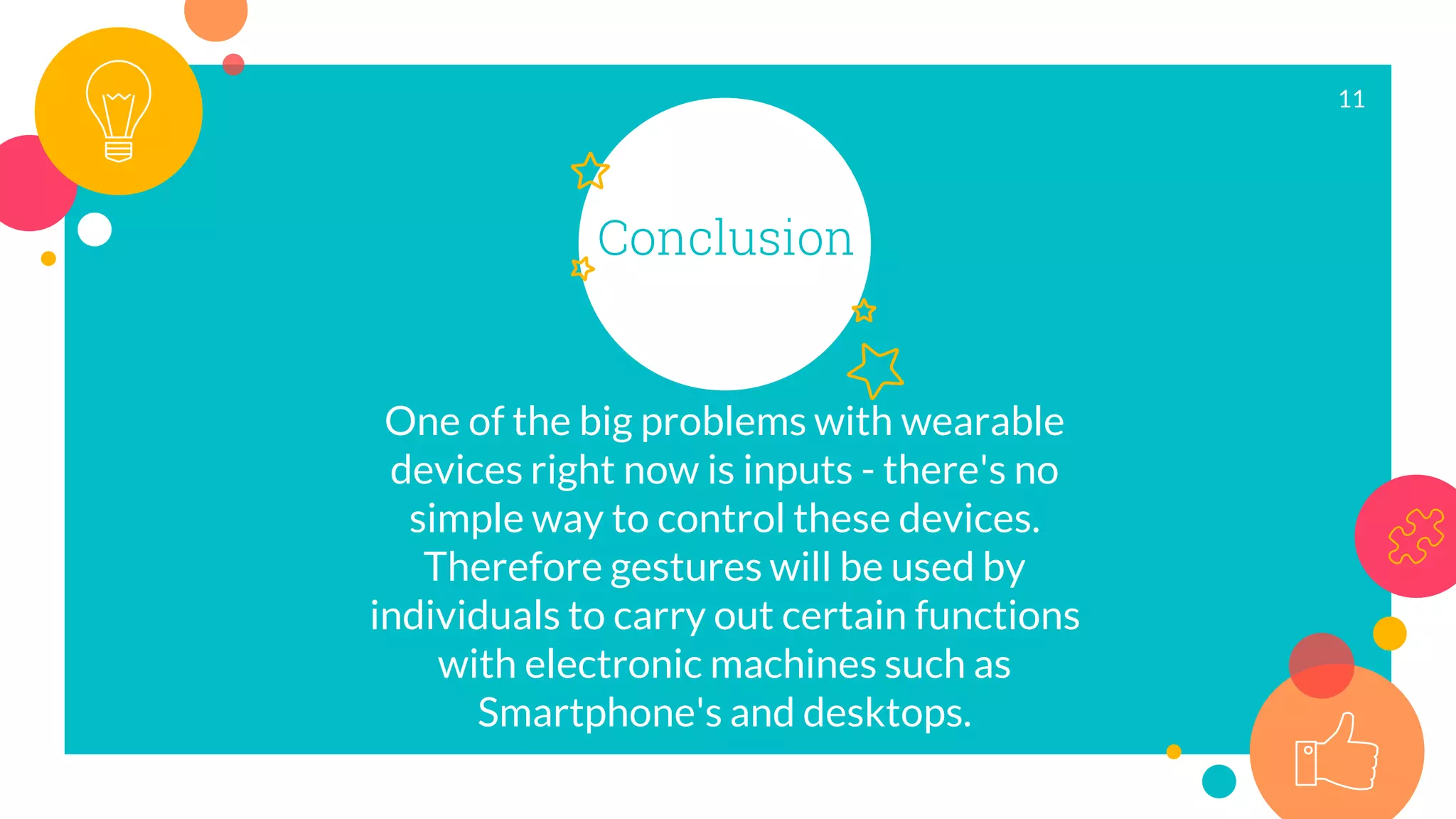 11

Conclusion

One of the big problems with wearable devices right now is inputs - there's no simple way to control these devices. Therefore gestures will be used by individuals to carry out certain functions with electronic machines such as Smartphone's and desktops.